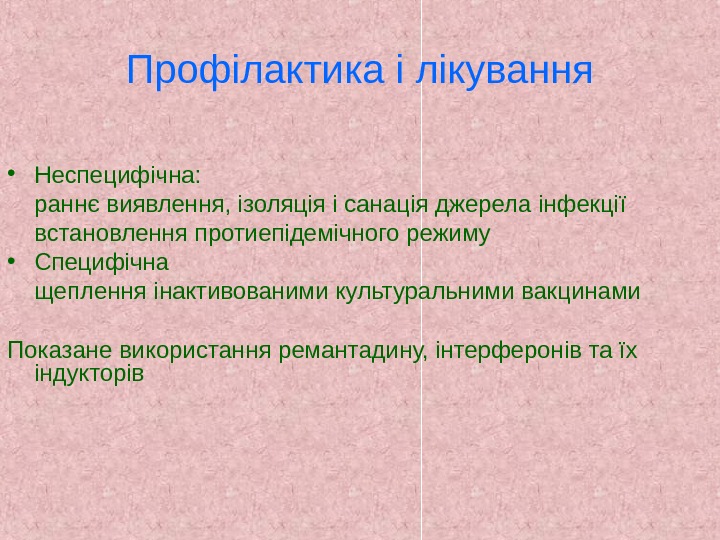 Профілактика і лікування

• Неспецифічна:
раннє виявлення, ізоляція і санація джерела інфекції
встановлення протиепідемічного режиму
• Специфічна
щеплення інактивованими культуральними вакцинами

Показане використання ремантадину, інтерферонів та їх індукторів